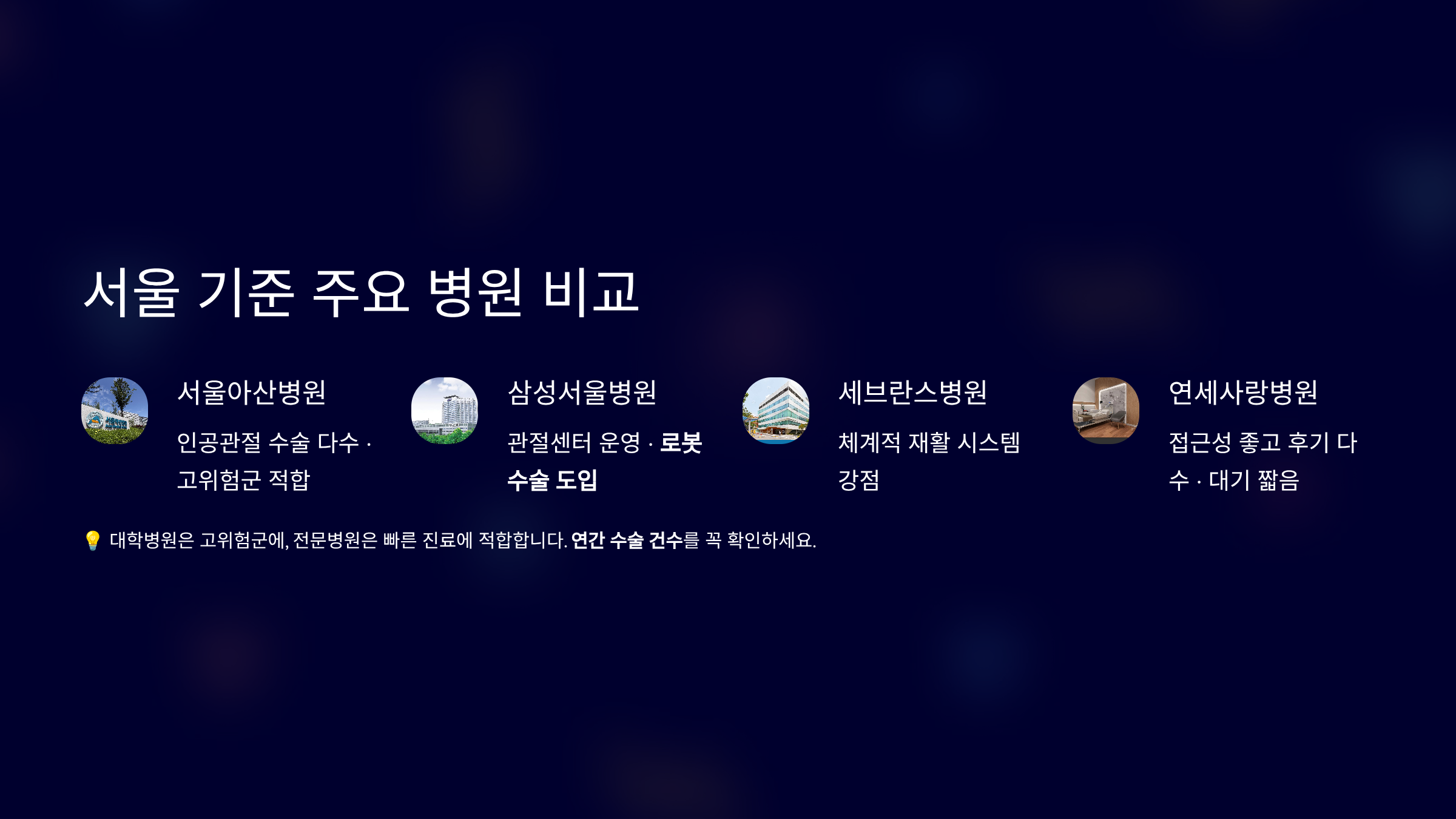 서울 기준 주요 병원 비교

서울아산병원

인공관절 수술 다수 · 고위험군 적합

삼성서울병원

관절센터 운영 · 로봇 수술 도입

세브란스병원

체계적 재활 시스템 강점

연세사랑병원

접근성 좋고 후기 다수 · 대기 짧음

💡 대학병원은 고위험군에, 전문병원은 빠른 진료에 적합합니다. 연간 수술 건수를 꼭 확인하세요.